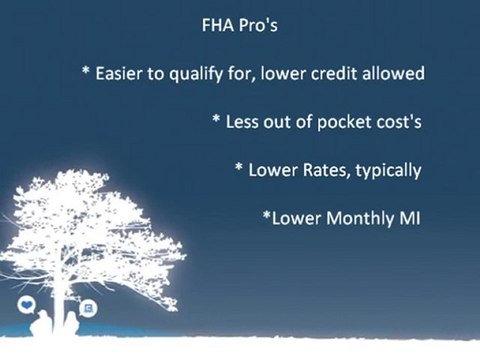 FHA Pro's

* Easier to qualify for, lower credit allowed

* Less out of pocket cost's

* Lower Rates, typically

*Lower Monthly MI